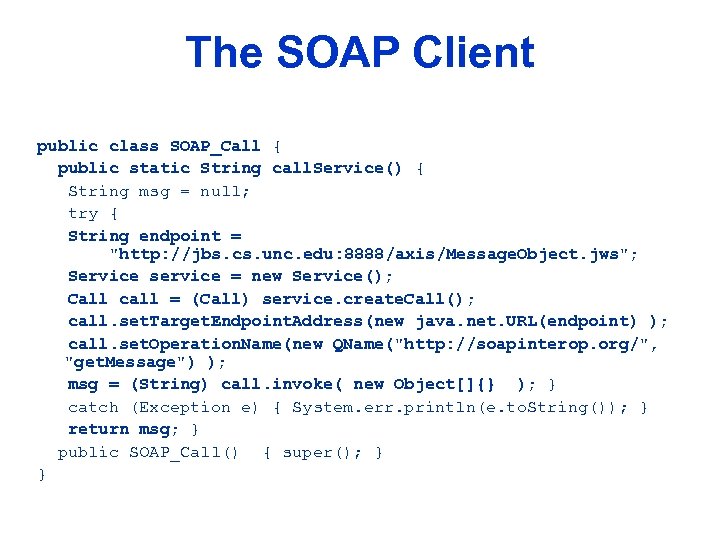 The SOAP Client

public class SOAP_Call {
  public static String callService() {
    String msg = null;
    try {
    String endpoint =
        "http://jbs.cs.unc.edu:8888/axis/MessageObject.jws";
    Service service = new Service();
    Call call = (Call) service.createCall();
    call.setTargetEndpointAddress(new java.net.URL(endpoint) );
    call.setOperationName(new QName("http://soapinterop.org/",
    "getMessage") );
    msg = (String) call.invoke( new Object[]{}  ); }
    catch (Exception e) { System.err.println(e.toString()); }
    return msg; }
  public SOAP_Call()  { super(); }
}